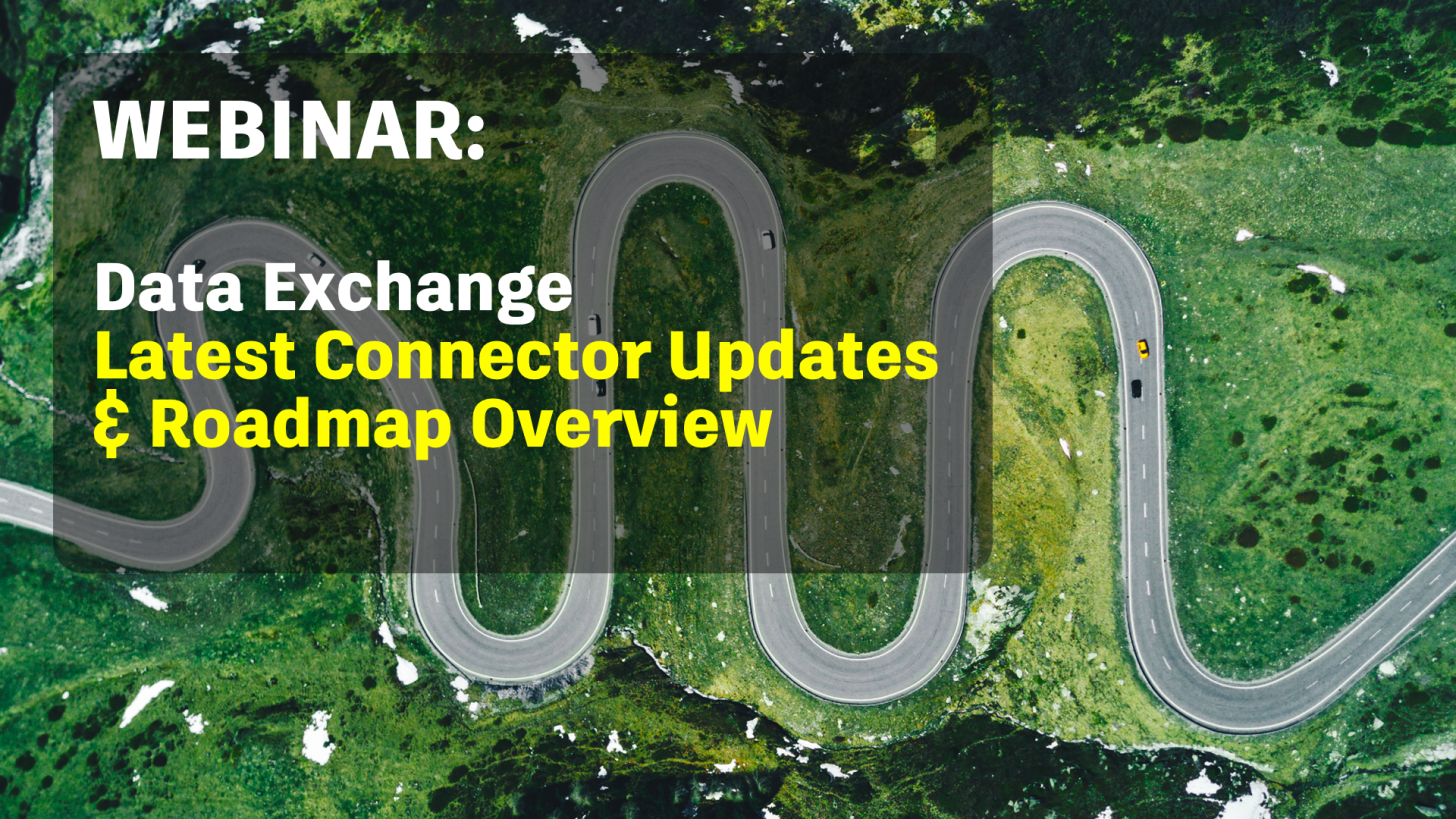 WEBINAR:

Data Exchange
Latest Connector Updates
& Roadmap Overview